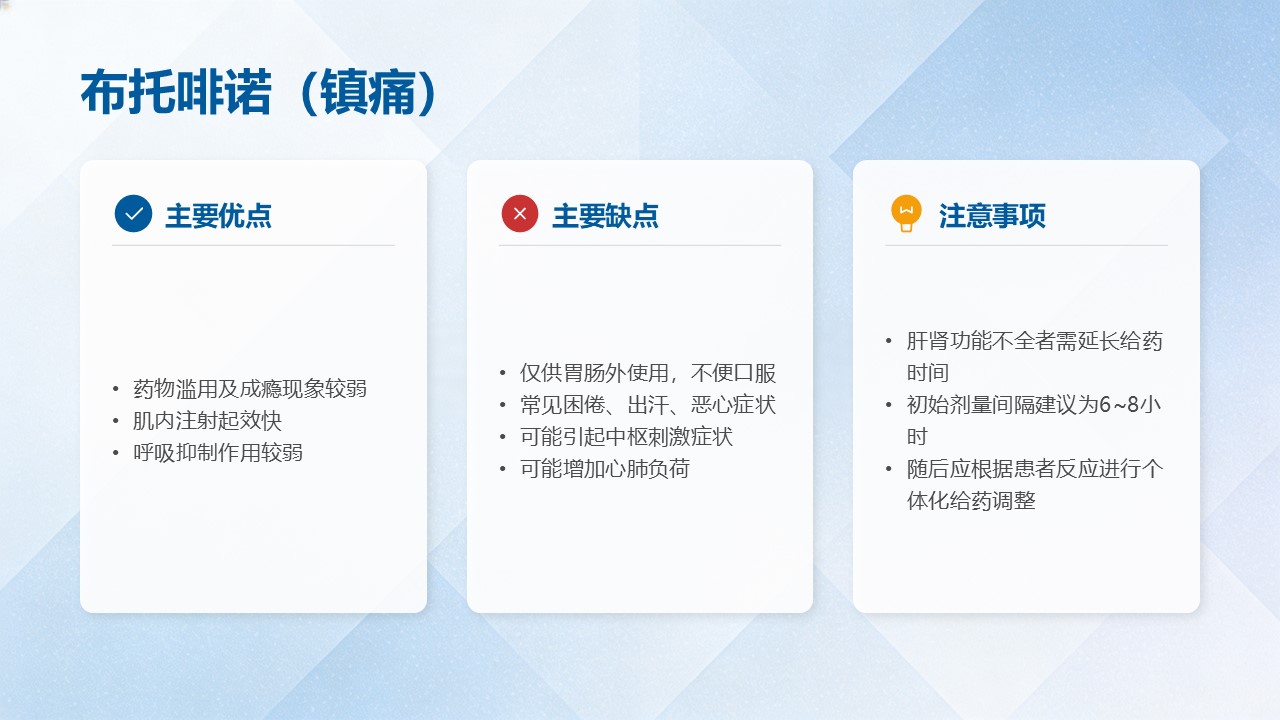 布托啡诺（镇痛）

主要优点

• 药物滥用及成瘾现象较弱
• 肌内注射起效快
• 呼吸抑制作用较弱

主要缺点

• 仅供胃肠外使用，不便口服
• 常见困倦、出汗、恶心症状
• 可能引起中枢刺激症状
• 可能增加心肺负荷

注意事项

• 肝肾功能不全者需延长给药时间
• 初始剂量间隔建议为6~8小时
• 随后应根据患者反应进行个体化给药调整